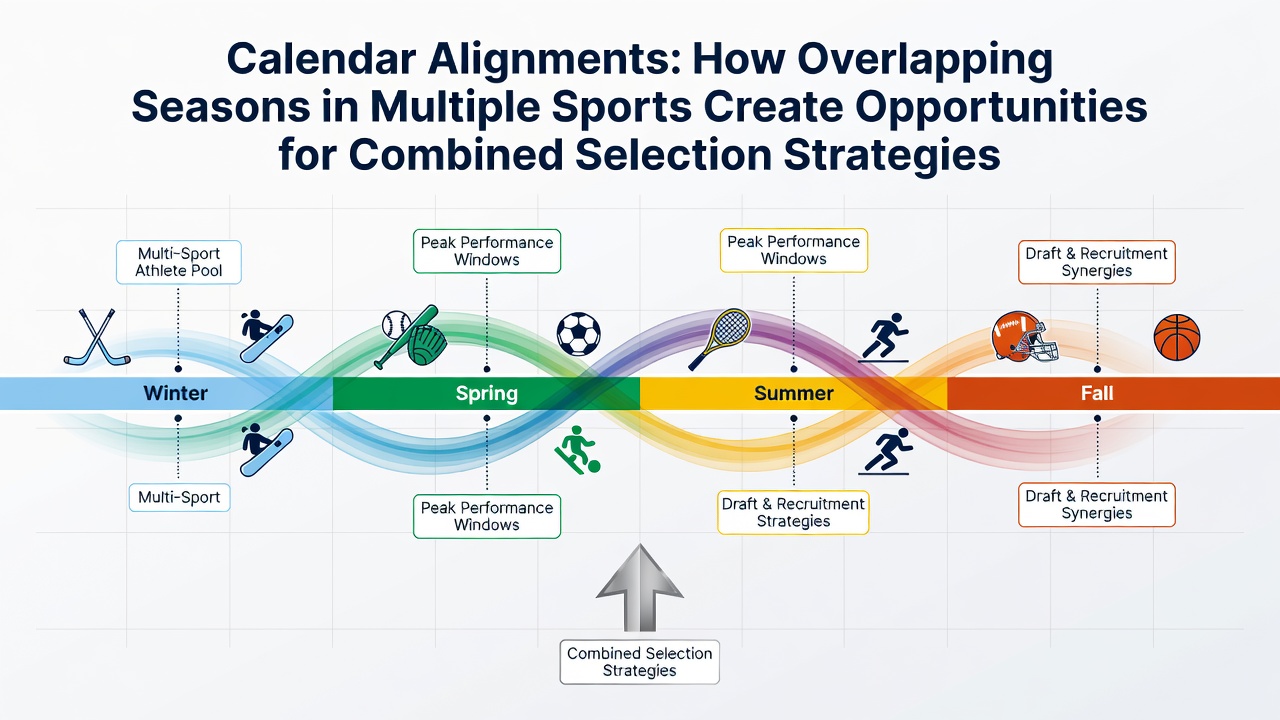 Calendar Alignments: How Overlapping Seasons in Multiple Sports Create Opportunities for Combined Selection Strategies

Multi-Sport Athlete Pool

Peak Performance Windows

Peak Performance Windows

Draft & Recruitment Synergies

Winter

Spring

Summer

Fall

Multi-Sport

Peak Performance Windows

Draft & Recruitment Strategies

Draft & Recruitment Synergies

Combined Selection Strategies